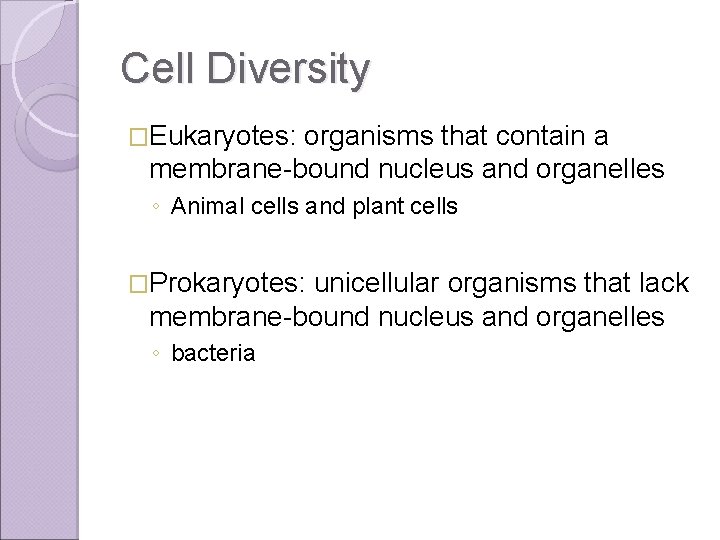 Cell Diversity

□Eukaryotes: organisms that contain a membrane-bound nucleus and organelles
◦ Animal cells and plant cells

□Prokaryotes: unicellular organisms that lack membrane-bound nucleus and organelles
◦ bacteria